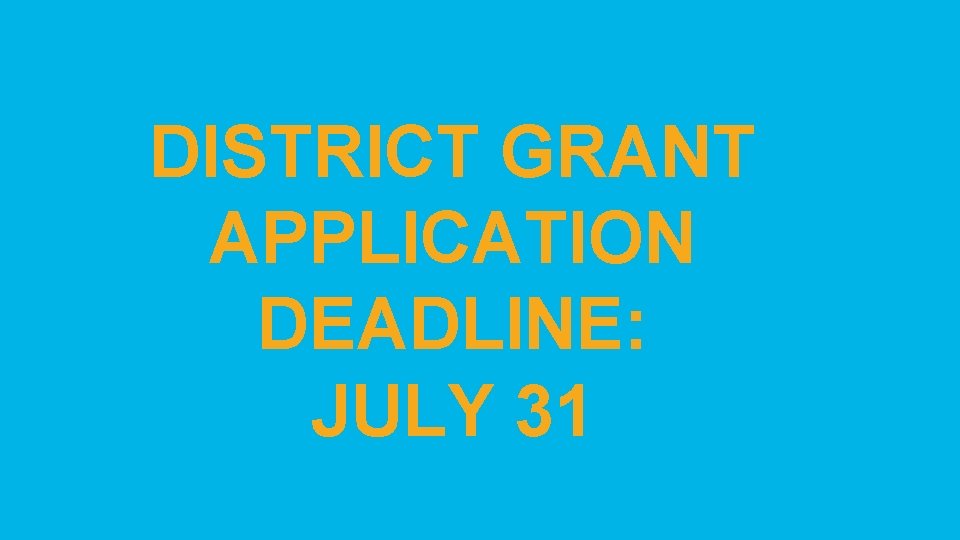 DISTRICT GRANT APPLICATION DEADLINE: JULY 31